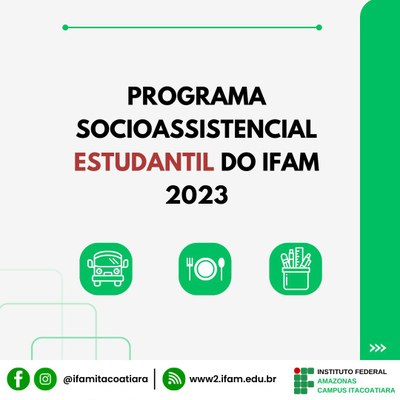 PROGRAMA SOCIOASSISTENCIAL ESTUDANTIL DO IFAM 2023

>>>

@ifamitacoatiara

www2.ifam.edu.br

INSTITUTO FEDERAL
AMAZONAS
CAMPUS ITACOATIARA